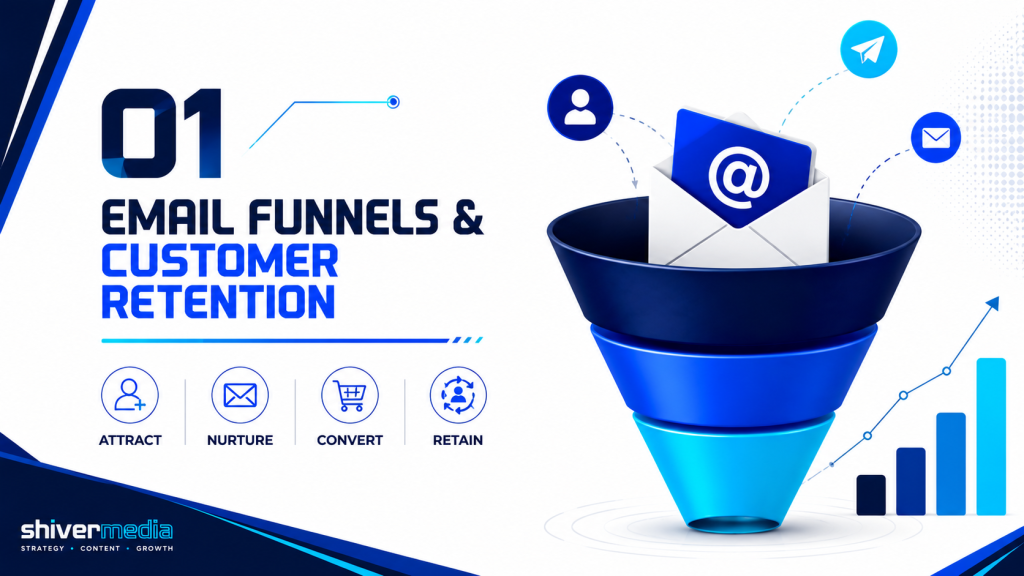 01

EMAIL FUNNELS & CUSTOMER RETENTION

ATTRACT

NURTURE

CONVERT

RETAIN

@

shivermedia
STRATEGY • CONTENT • GROWTH